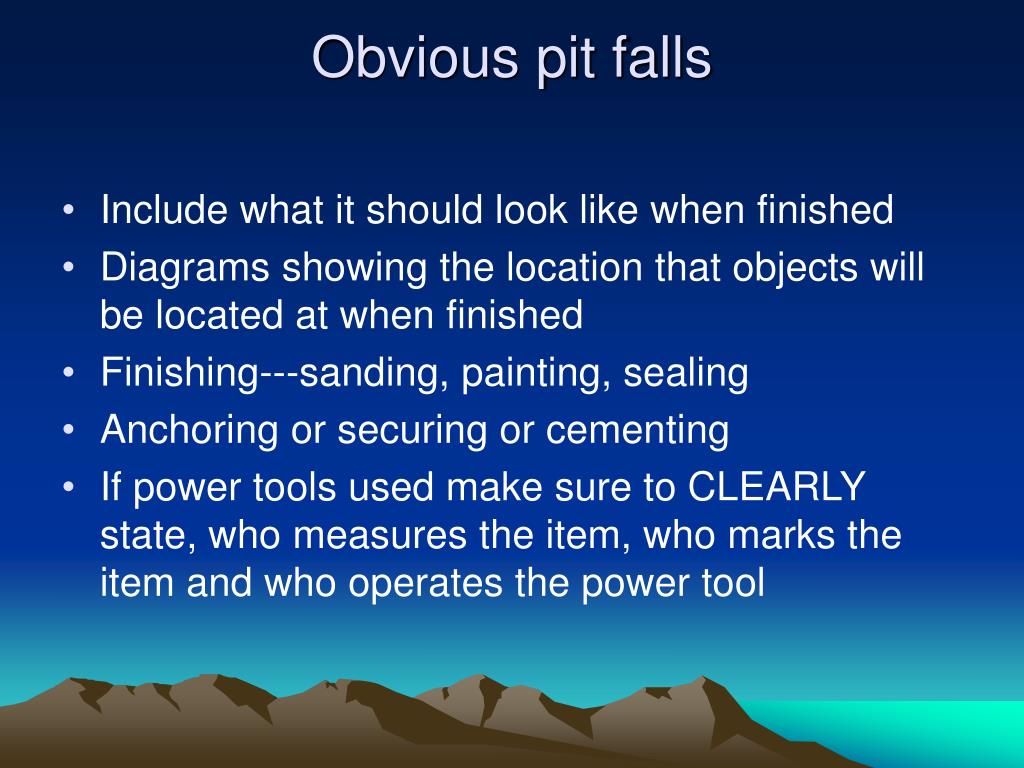 Obvious pit falls

• Include what it should look like when finished
• Diagrams showing the location that objects will be located at when finished
• Finishing---sanding, painting, sealing
• Anchoring or securing or cementing
• If power tools used make sure to CLEARLY state, who measures the item, who marks the item and who operates the power tool